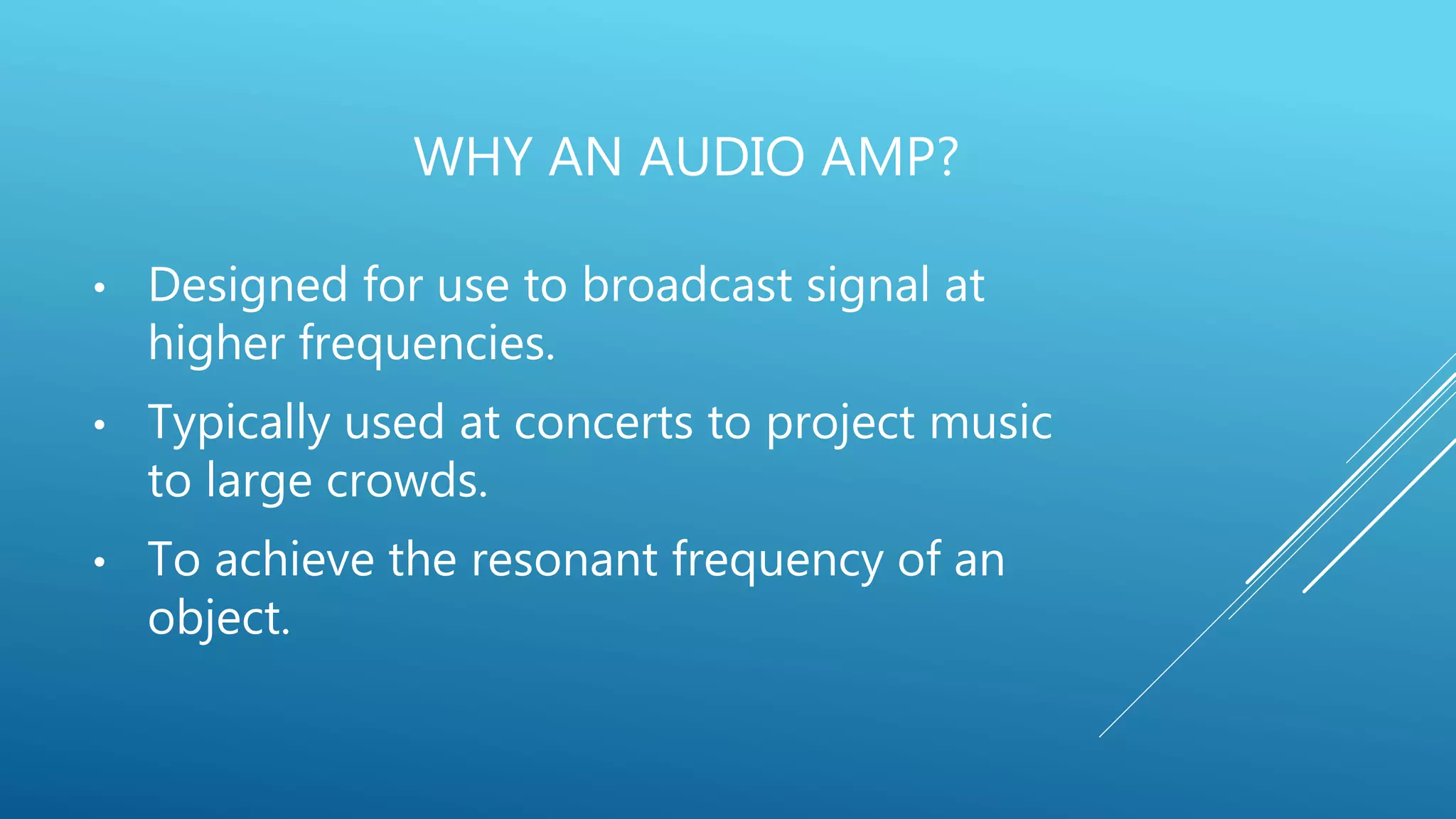 WHY AN AUDIO AMP?

• Designed for use to broadcast signal at higher frequencies.
• Typically used at concerts to project music to large crowds.
• To achieve the resonant frequency of an object.